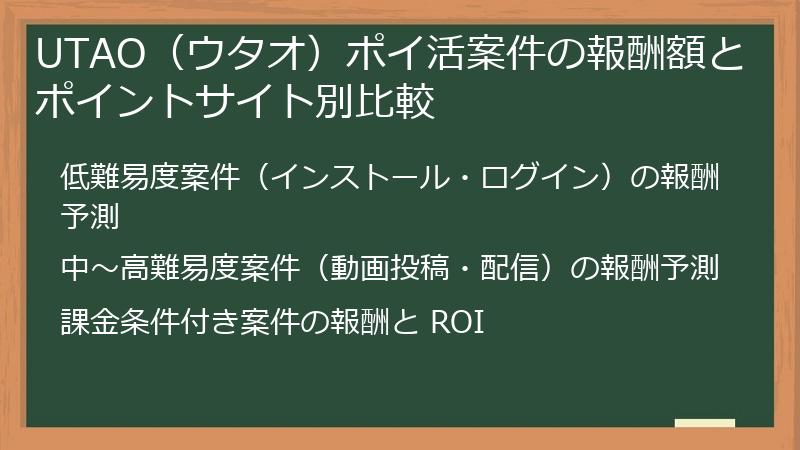 UTAO（ウタオ）ポイ活案件の報酬額とポイントサイト別比較

低難易度案件（インストール・ログイン）の報酬予測

中～高難易度案件（動画投稿・配信）の報酬予測

課金条件付き案件の報酬と ROI